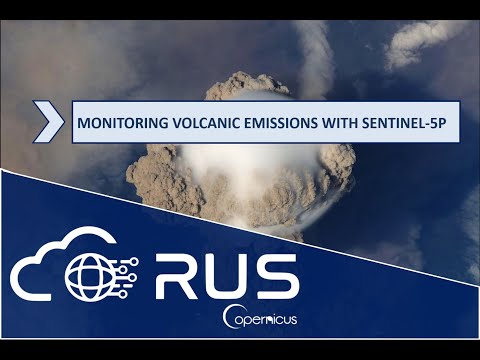 MONITORING VOLCANIC EMISSIONS WITH SENTINEL-5P

RUS

Copernicus